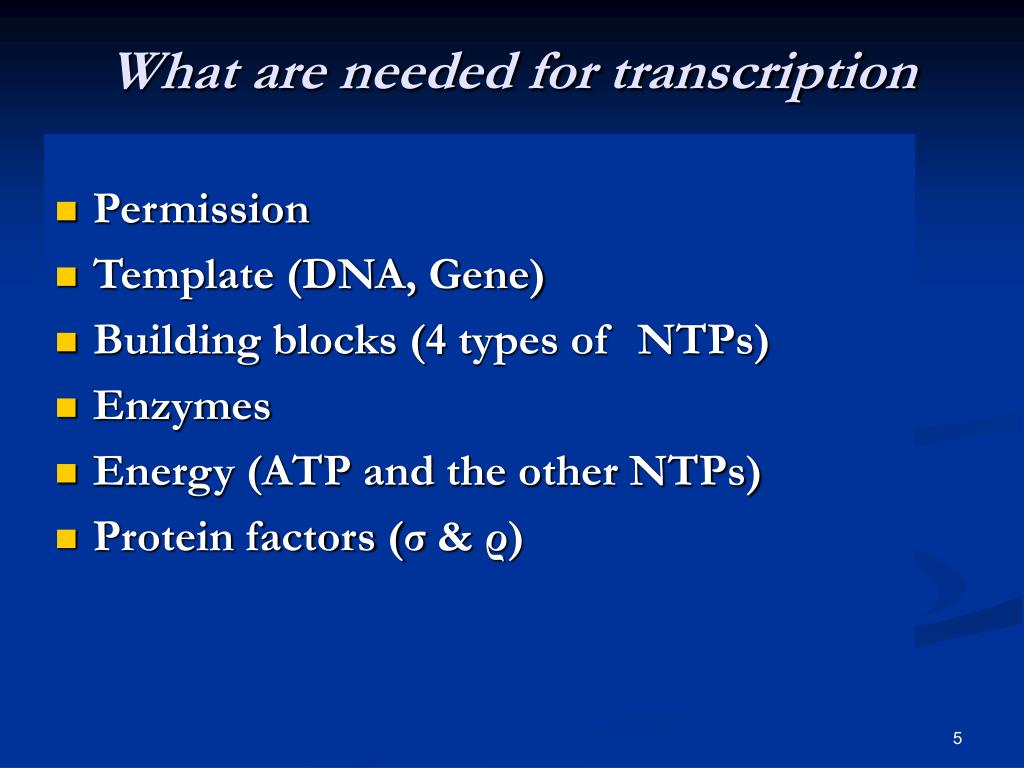 What are needed for transcription

- Permission
- Template (DNA, Gene)
- Building blocks (4 types of NTPs)
- Enzymes
- Energy (ATP and the other NTPs)
- Protein factors (σ & ϱ)

5